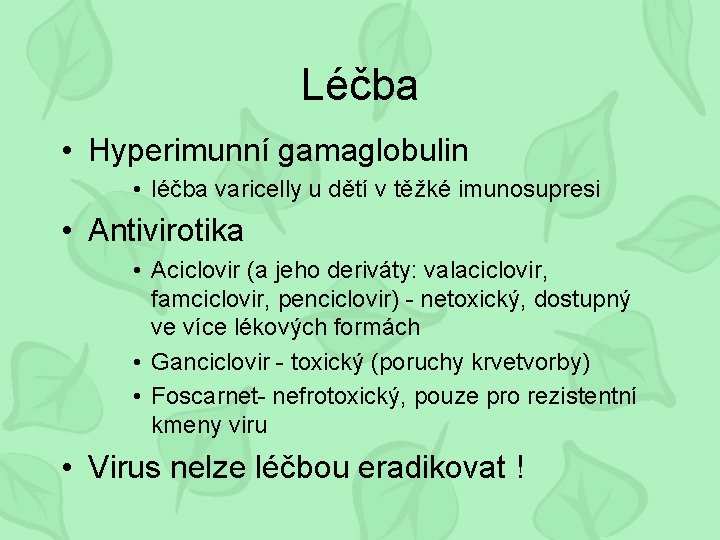 Léčba

• Hyperimunní gamaglobulin
  • léčba varicelly u dětí v těžké imunosupresi
• Antivirotika
  • Aciclovir (a jeho deriváty: valaciclovir, famciclovir, penciclovir) - netoxický, dostupný ve více lékových formách
  • Ganciclovir - toxický (poruchy krvetvorby)
  • Foscarnet- nefrotoxický, pouze pro rezistentní kmeny viru
• Virus nelze léčbou eradikovat !